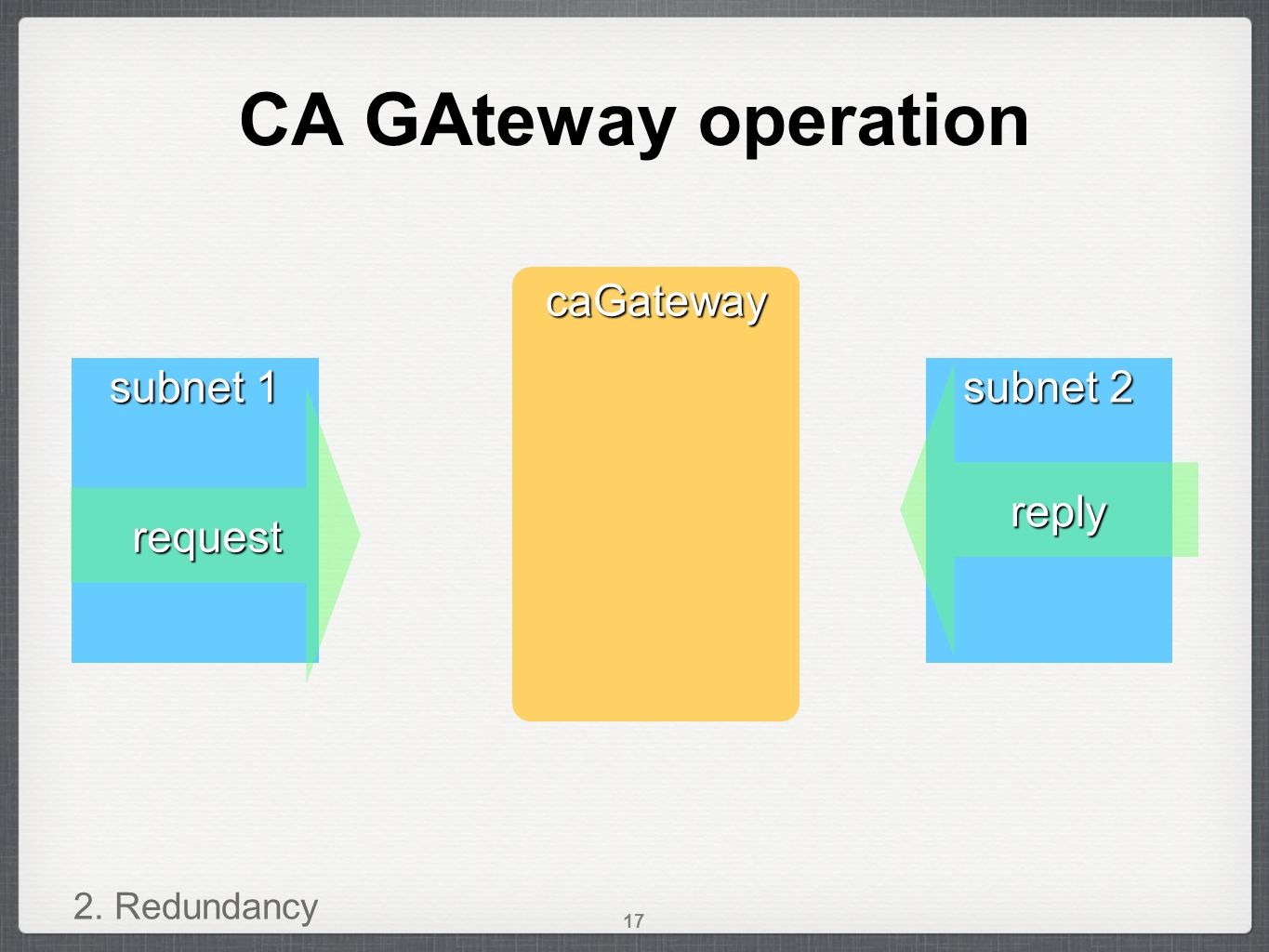 CA GAteway operation

caGateway

subnet 1

request

subnet 2

reply

2. Redundancy

17